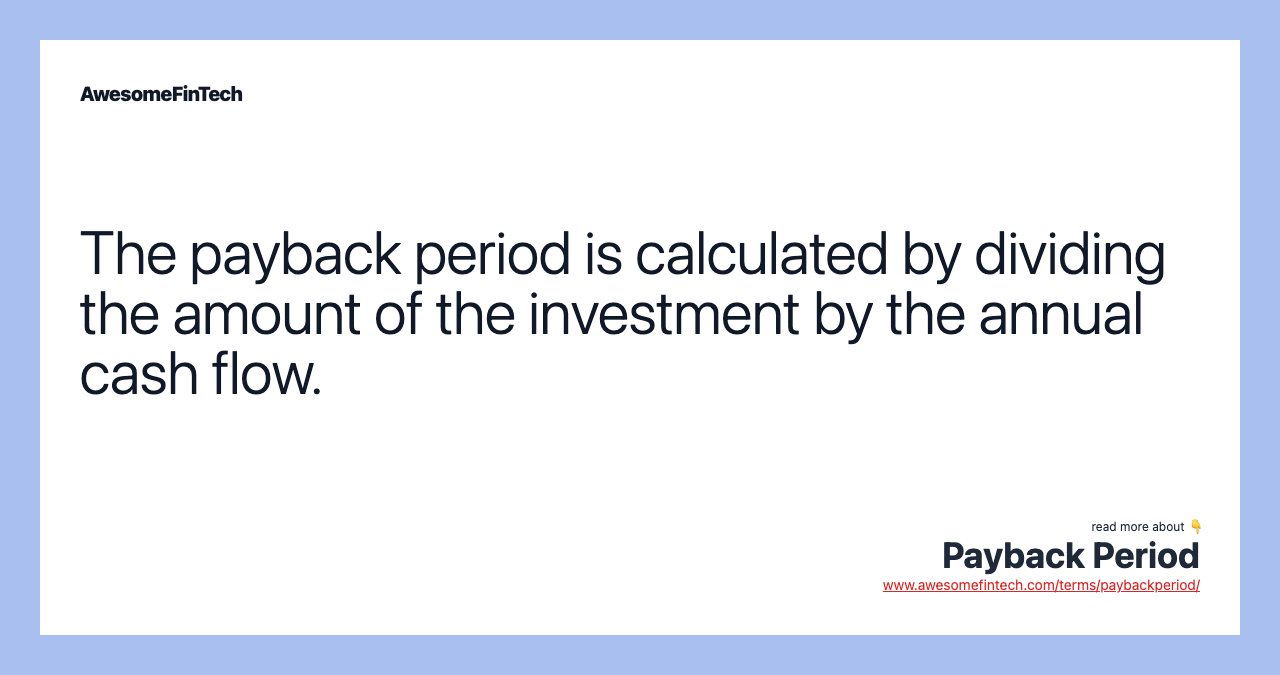 AwesomeFinTech

The payback period is calculated by dividing the amount of the investment by the annual cash flow.

read more about 👇
Payback Period
www.awesomefintech.com/terms/paybackperiod/